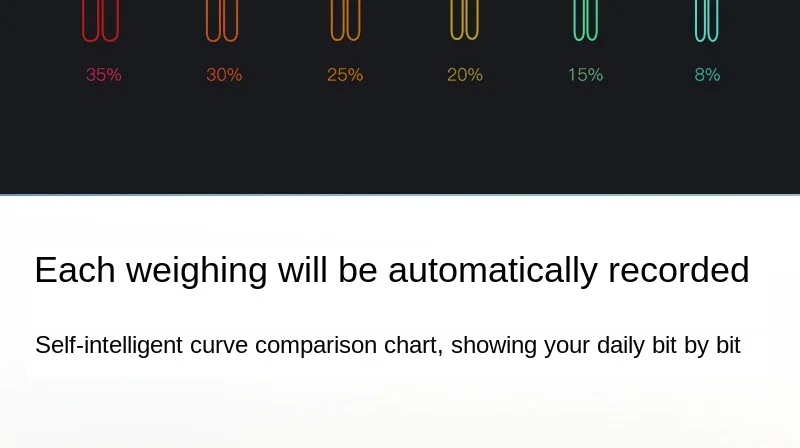 35%
30%
25%
20%
15%
8%

Each weighing will be automatically recorded

Self-intelligent curve comparison chart, showing your daily bit by bit